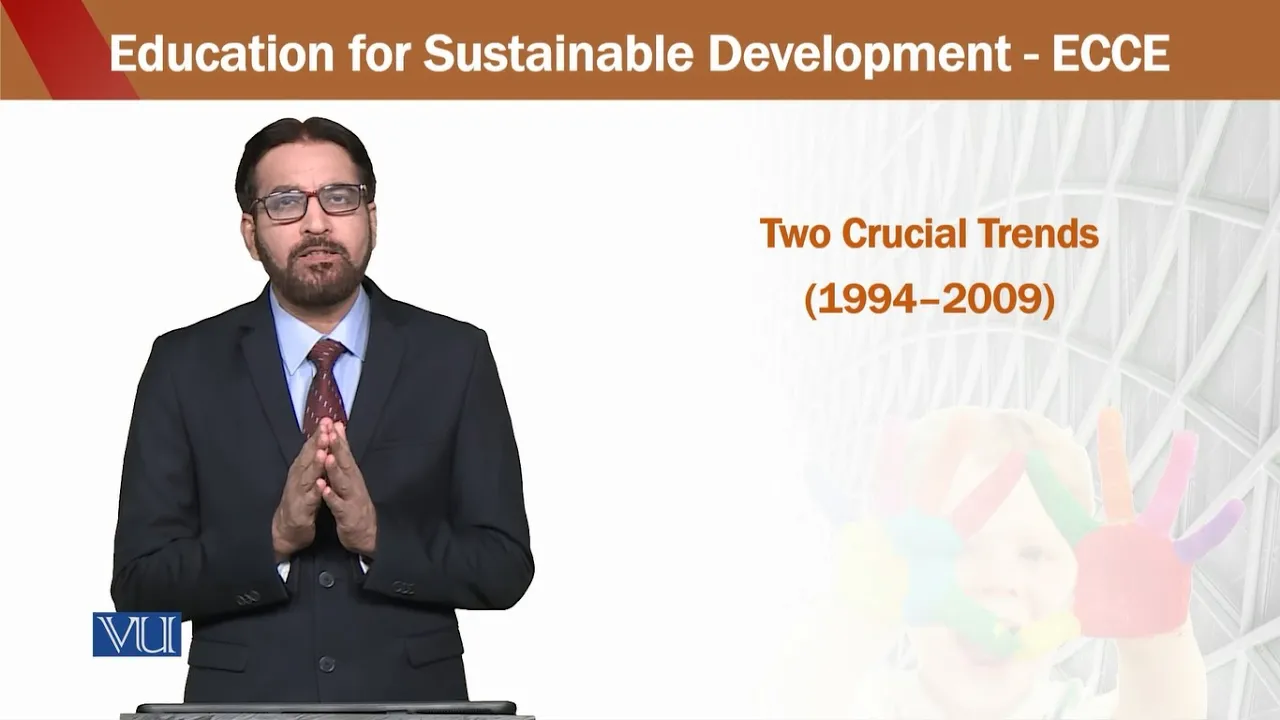 Education for Sustainable Development - ECCE

Two Crucial Trends
(1994–2009)

VU